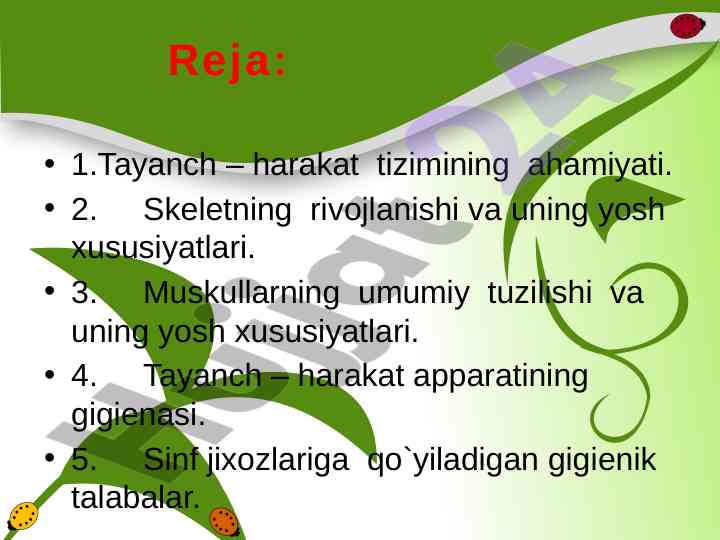 Reja:

• 1.Tayanch – harakat tizimining ahamiyati.
• 2. Skeletning rivojlanishi va uning yosh xususiyatlari.
• 3. Muskullarning umumiy tuzilishi va uning yosh xususiyatlari.
• 4. Tayanch – harakat apparatining gigienasi.
• 5. Sinf jixozlariga qo`yiladigan gigienik talabalar.

Hujjat24